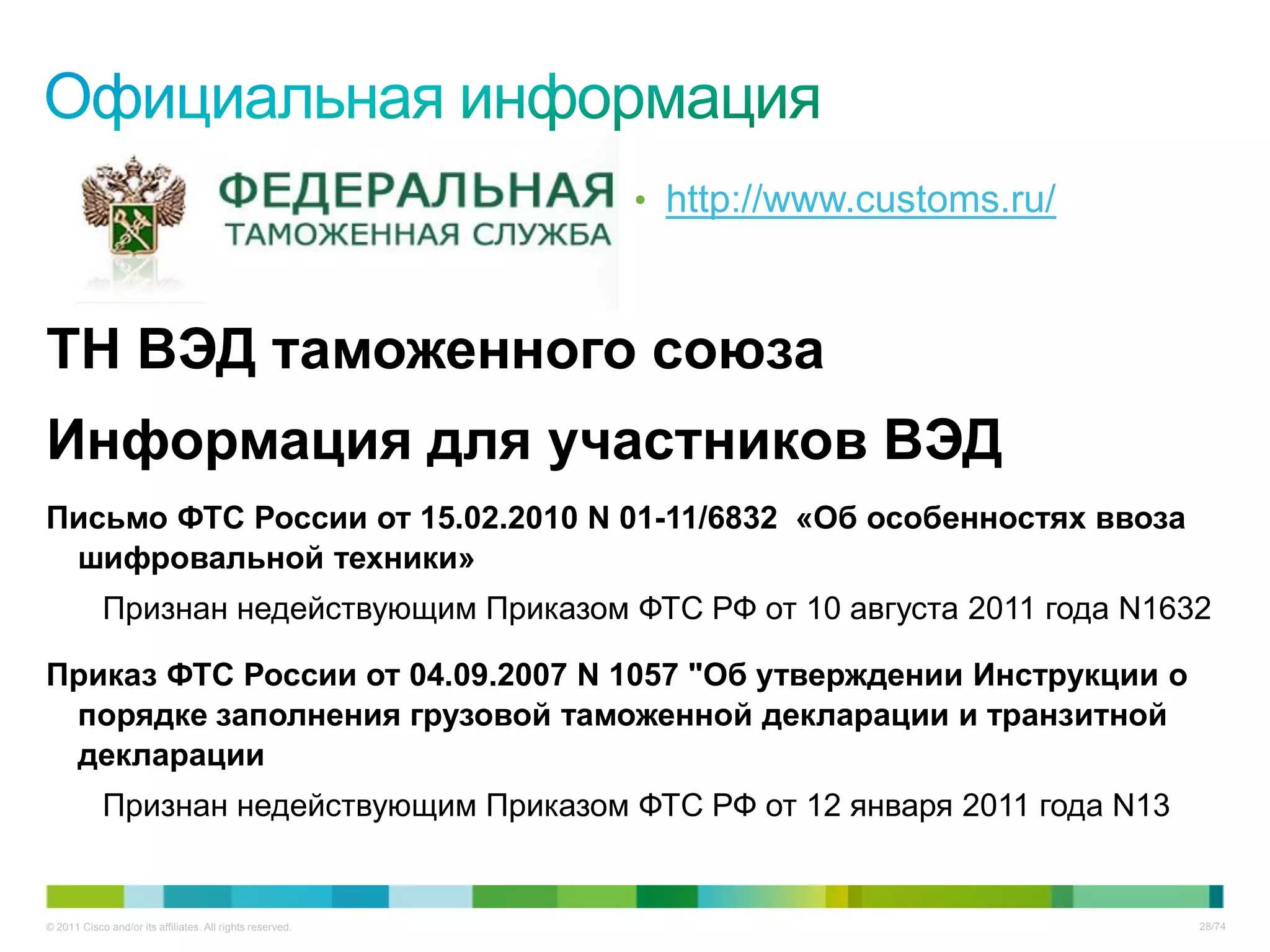 Официальная информация

ФЕДЕРАЛЬНАЯ ТАМОЖЕННАЯ СЛУЖБА

• http://www.customs.ru/

ТН ВЭД таможенного союза

Информация для участников ВЭД

Письмо ФТС России от 15.02.2010 N 01-11/6832 «Об особенностях ввоза шифровальной техники»

Признан недействующим Приказом ФТС РФ от 10 августа 2011 года N1632

Приказ ФТС России от 04.09.2007 N 1057 "Об утверждении Инструкции о порядке заполнения грузовой таможенной декларации и транзитной декларации

Признан недействующим Приказом ФТС РФ от 12 января 2011 года N13

© 2011 Cisco and/or its affiliates. All rights reserved.

28/74